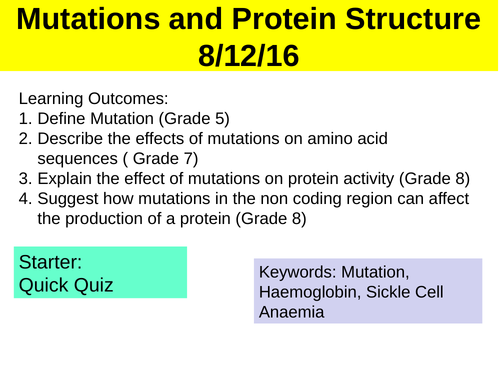 Mutations and Protein Structure
8/12/16

Learning Outcomes:
1. Define Mutation (Grade 5)
2. Describe the effects of mutations on amino acid sequences ( Grade 7)
3. Explain the effect of mutations on protein activity (Grade 8)
4. Suggest how mutations in the non coding region can affect the production of a protein (Grade 8)

Starter:
Quick Quiz

Keywords: Mutation, Haemoglobin, Sickle Cell Anaemia